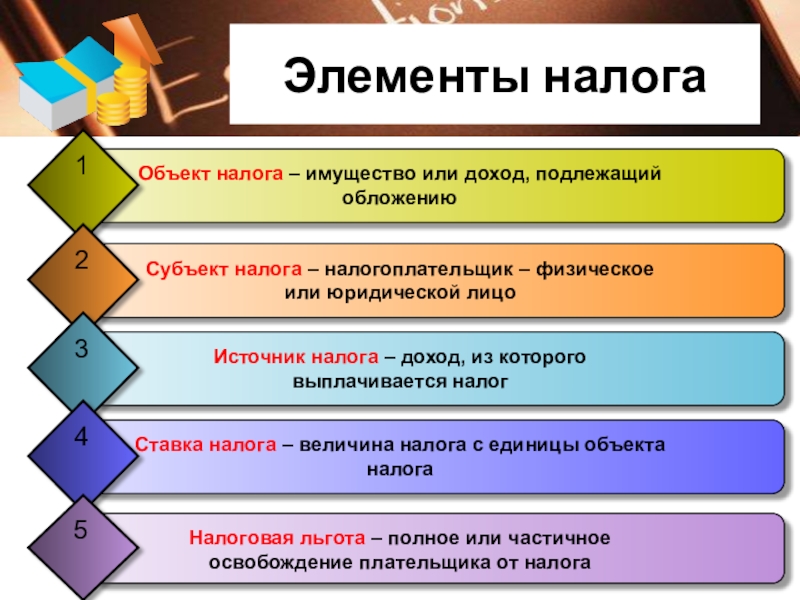 Элементы налога

1

Объект налога – имущество или доход, подлежащий обложению

2

Субъект налога – налогоплательщик – физическое или юридической лицо

3

Источник налога – доход, из которого выплачивается налог

4

Ставка налога – величина налога с единицы объекта налога

5

Налоговая льгота – полное или частичное освобождение плательщика от налога